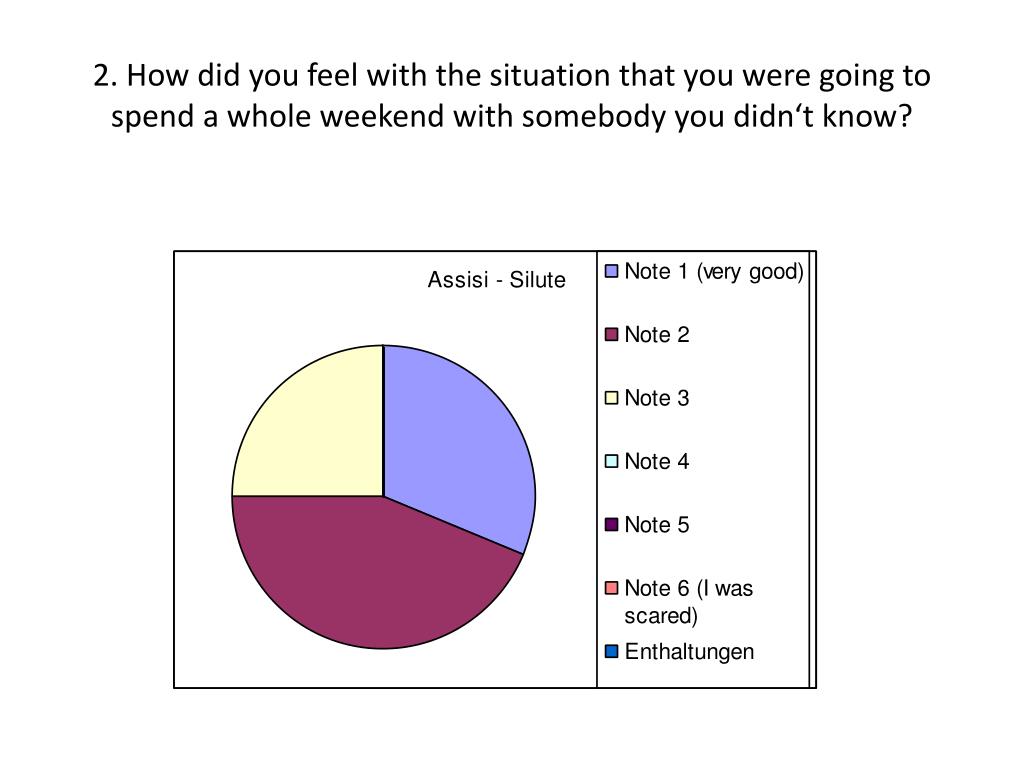 2. How did you feel with the situation that you were going to spend a whole weekend with somebody you didn‘t know?

Assisi - Silute

Note 1 (very good)
Note 2
Note 3
Note 4
Note 5
Note 6 (I was scared)
Enthaltungen